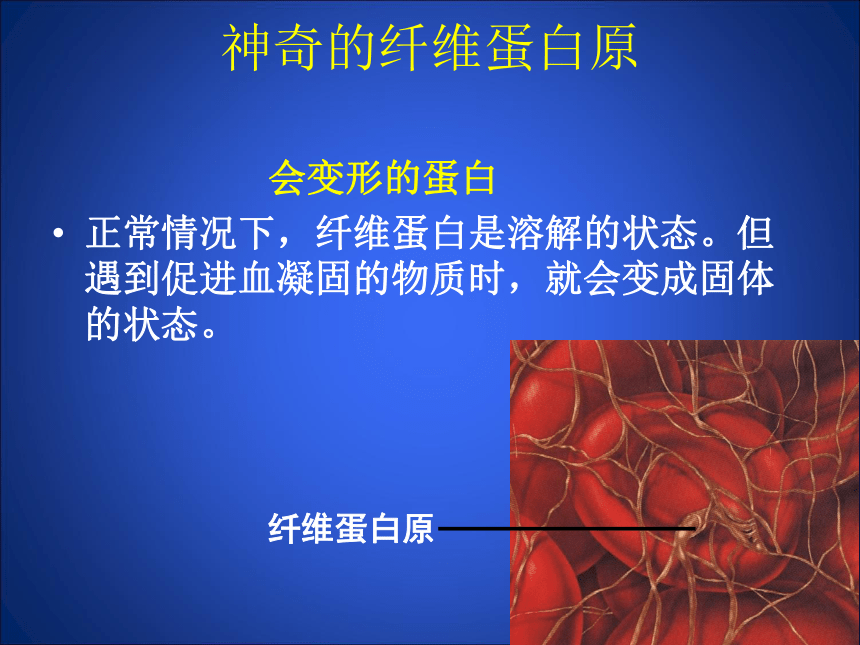 神奇的纤维蛋白原

会变形的蛋白

• 正常情况下，纤维蛋白是溶解的状态。但遇到促进血凝固的物质时，就会变成固体的状态。

纤维蛋白原